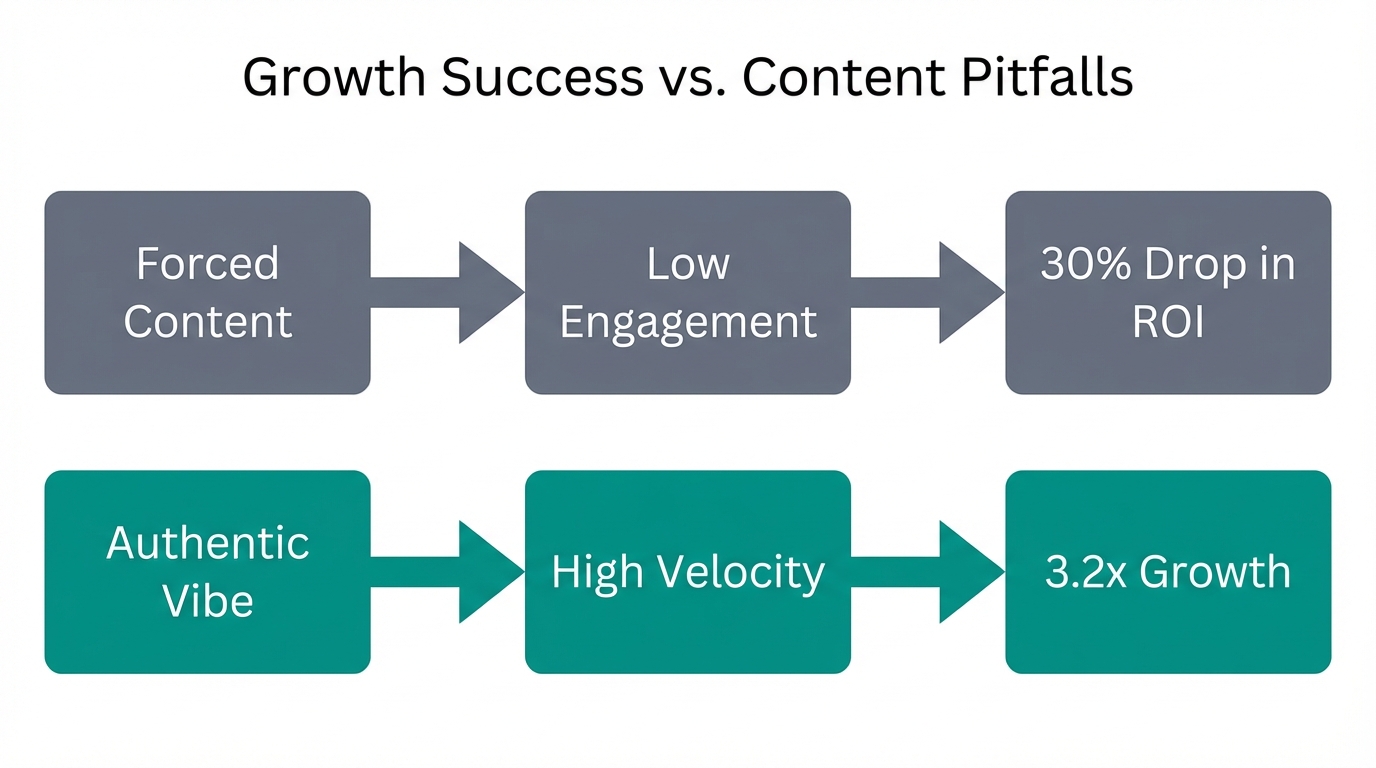 Growth Success vs. Content Pitfalls

Forced Content

Low Engagement

30% Drop in ROI

Authentic Vibe

High Velocity

3.2x Growth